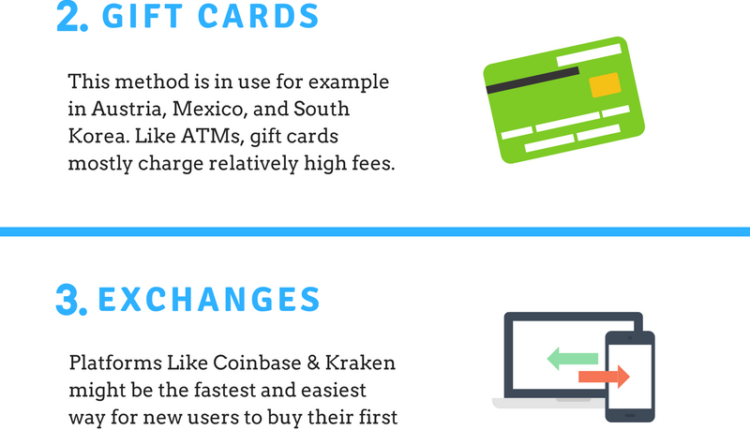 2. GIFT CARDS

This method is in use for example in Austria, Mexico, and South Korea. Like ATMs, gift cards mostly charge relatively high fees.

3. EXCHANGES

Platforms Like Coinbase & Kraken might be the fastest and easiest way for new users to buy their first